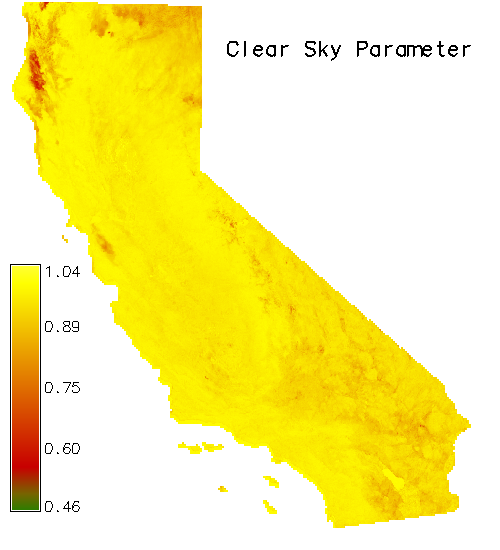 Clear Sky Parameter

1.04
0.89
0.75
0.60
0.46